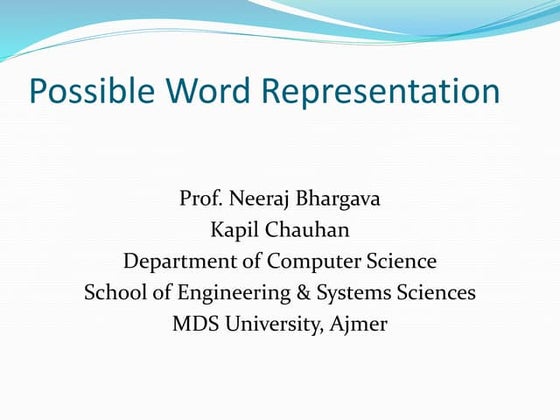 Possible Word Representation

Prof. Neeraj Bhargava
Kapil Chauhan
Department of Computer Science
School of Engineering & Systems Sciences
MDS University, Ajmer